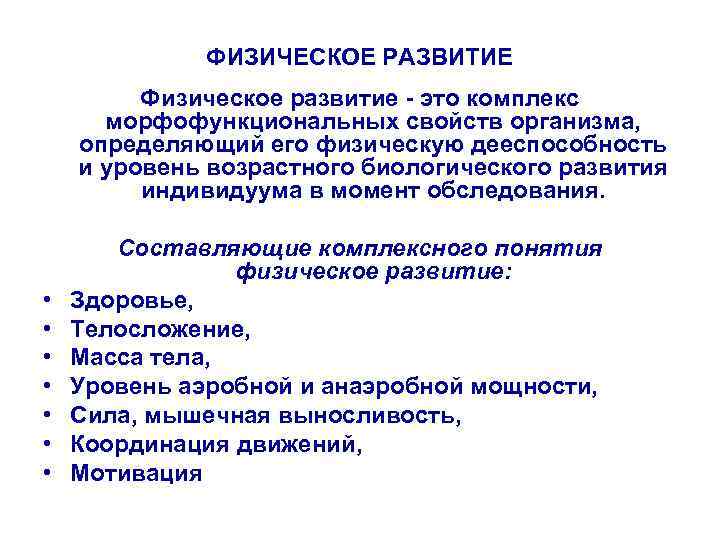 ФИЗИЧЕСКОЕ РАЗВИТИЕ

Физическое развитие - это комплекс морфофункциональных свойств организма, определяющий его физическую дееспособность и уровень возрастного биологического развития индивидуума в момент обследования.

Составляющие комплексного понятия физическое развитие:

• Здоровье,
• Телосложение,
• Масса тела,
• Уровень аэробной и анаэробной мощности,
• Сила, мышечная выносливость,
• Координация движений,
• Мотивация